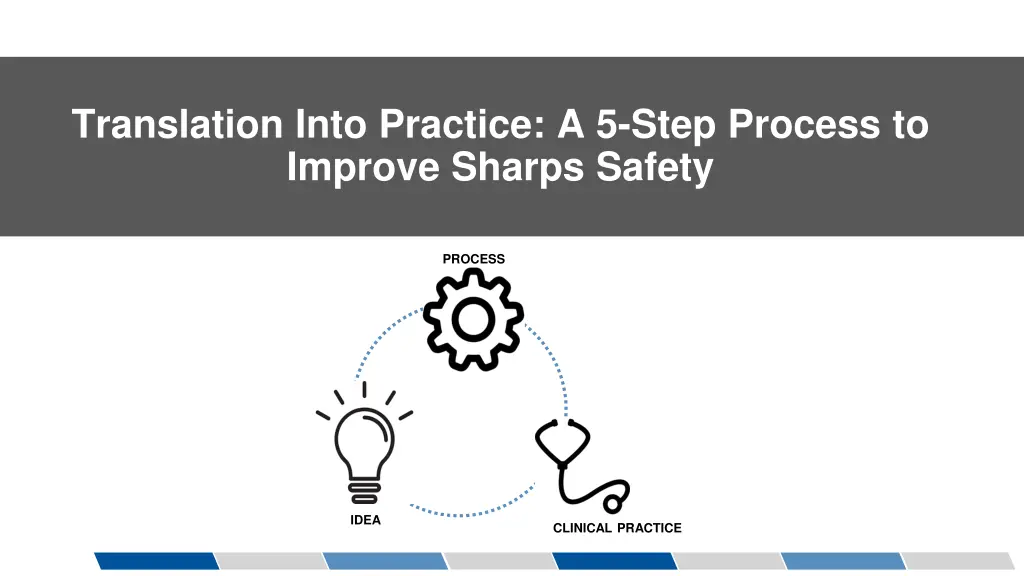 Translation Into Practice: A 5-Step Process to Improve Sharps Safety

PROCESS

IDEA

CLINICAL PRACTICE